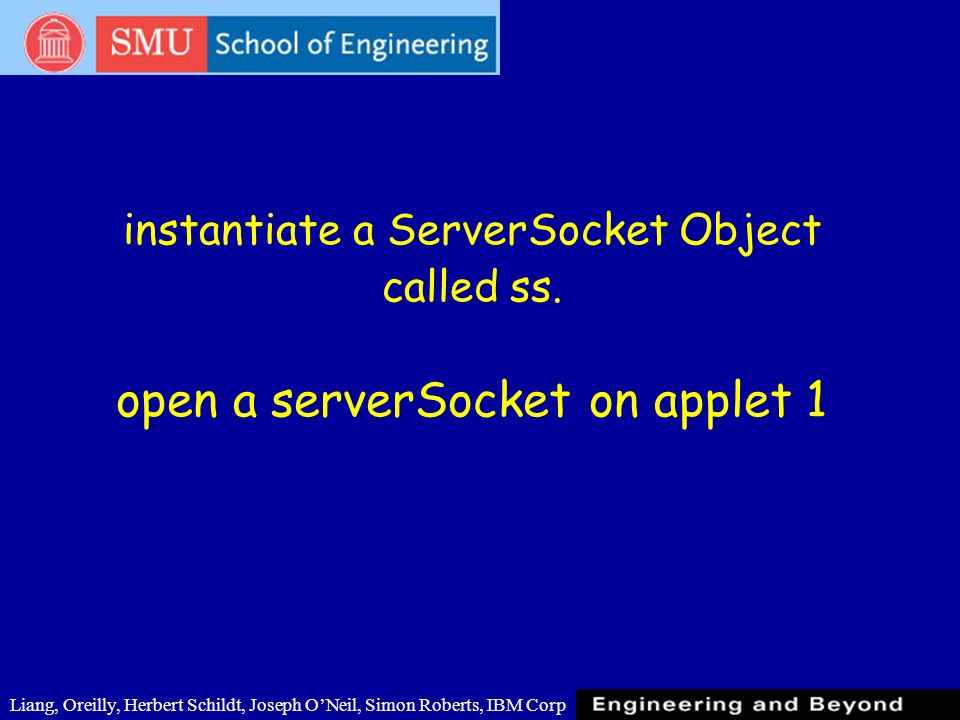 SMU School of Engineering

instantiate a ServerSocket Object called ss.

open a serverSocket on applet 1

Liang, Oreilly, Herbert Schildt, Joseph O'Neil, Simon Roberts, IBM Corp

Engineering and Beyond